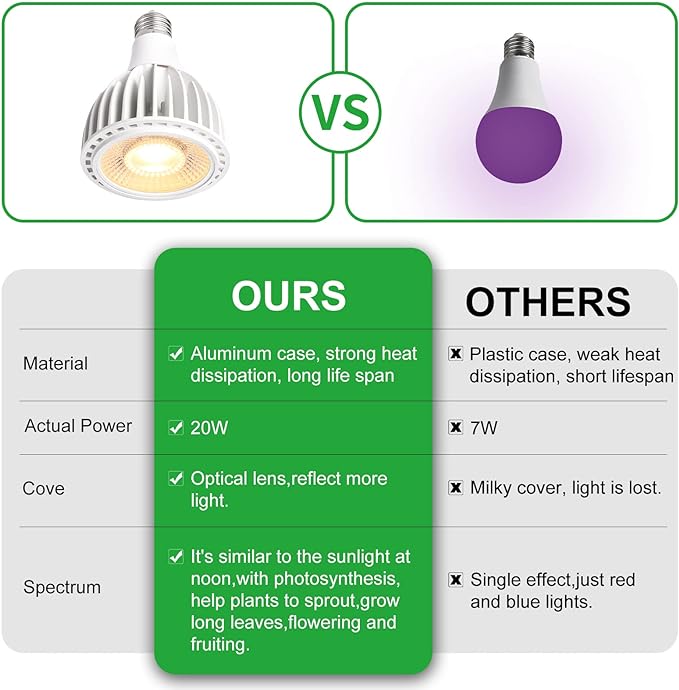 VS

|  | OURS | OTHERS |
|---|---|---|
| Material | Aluminum case, strong heat dissipation, long life span | Plastic case, weak heat dissipation, short lifespan |
| Actual Power | 20W | 7W |
| Cove | Optical lens,reflect more light. | Milky cover, light is lost. |
| Spectrum | It's similar to the sunlight at noon,with photosynthesis, help plants to sprout,grow long leaves,flowering and fruiting. | Single effect,just red and blue lights. |